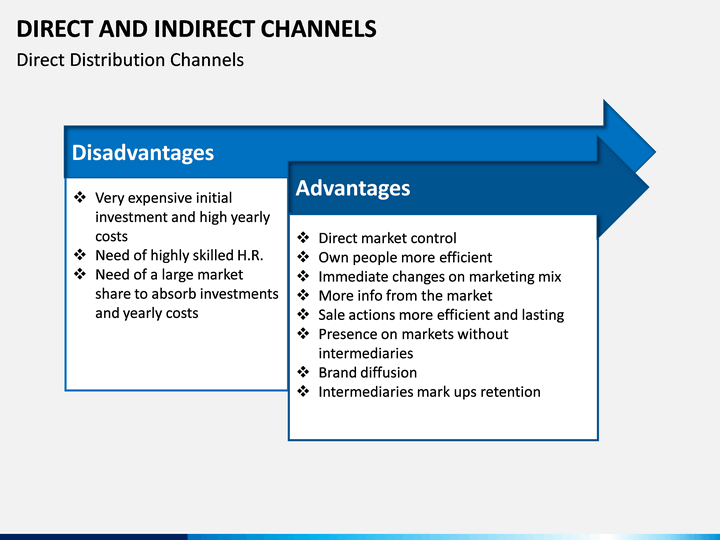 DIRECT AND INDIRECT CHANNELS

Direct Distribution Channels

Disadvantages

❖ Very expensive initial investment and high yearly costs
❖ Need of highly skilled H.R.
❖ Need of a large market share to absorb investments and yearly costs

Advantages

❖ Direct market control
❖ Own people more efficient
❖ Immediate changes on marketing mix
❖ More info from the market
❖ Sale actions more efficient and lasting
❖ Presence on markets without intermediaries
❖ Brand diffusion
❖ Intermediaries mark ups retention